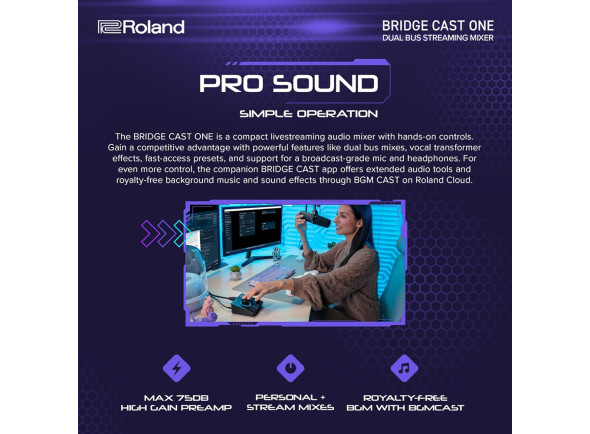 Roland

BRIDGE CAST ONE
DUAL BUS STREAMING MIXER

PRO SOUND

SIMPLE OPERATION

The BRIDGE CAST ONE is a compact livestreaming audio mixer with hands-on controls. Gain a competitive advantage with powerful features like dual bus mixes, vocal transformer effects, fast-access presets, and support for a broadcast-grade mic and headphones. For even more control, the companion BRIDGE CAST app offers extended audio tools and royalty-free background music and sound effects through BGM CAST on Roland Cloud.

MAX 75DB HIGH GAIN PREAMP

PERSONAL + STREAM MIXES

ROYALTY-FREE BGM WITH BGMCAST